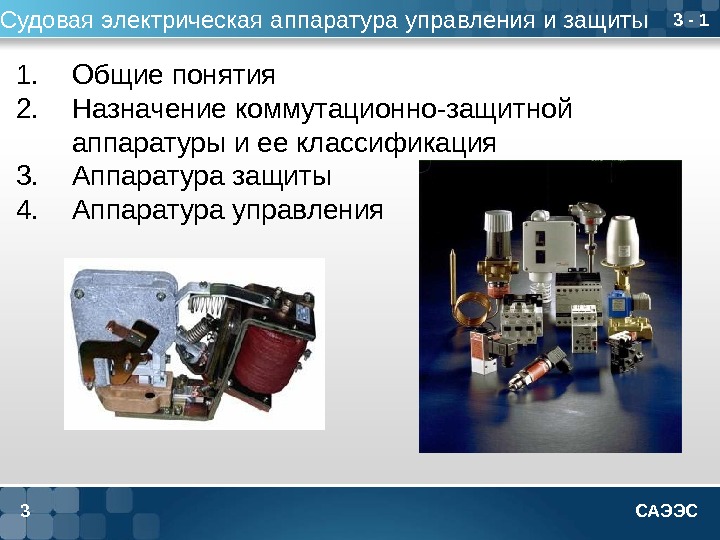 Судовая электрическая аппаратура управления и защиты

3 - 1

1. Общие понятия
2. Назначение коммутационно-защитной аппаратуры и ее классификация
3. Аппаратура защиты
4. Аппаратура управления

3

САЭЭС